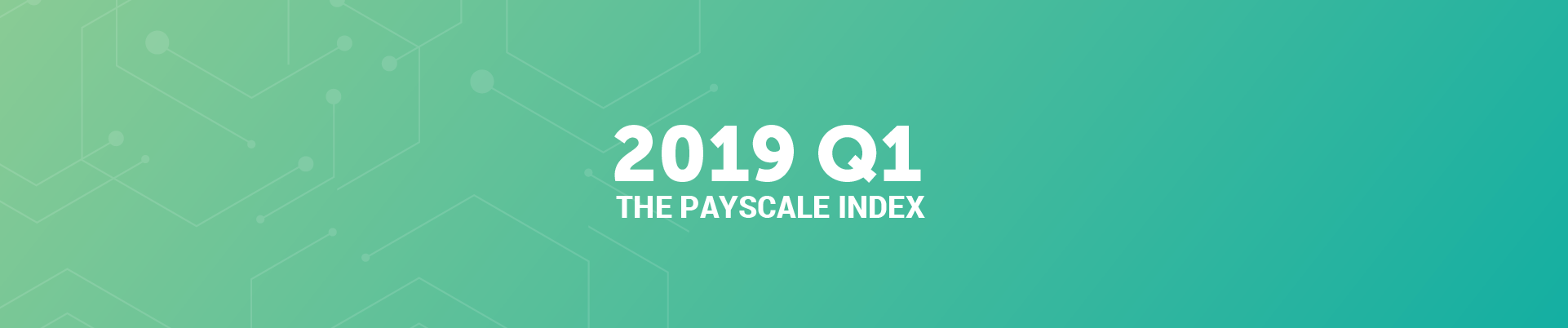 2019 Q1
THE PAYSCALE INDEX